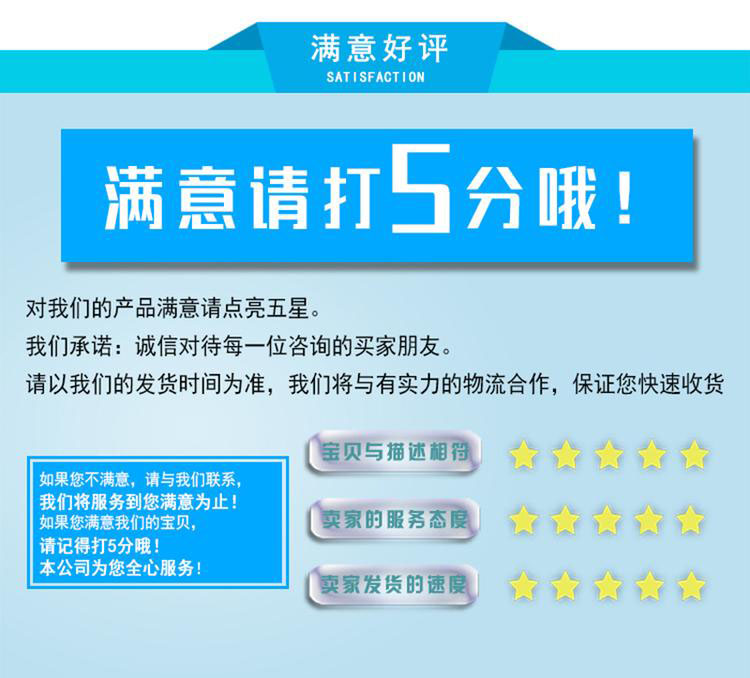 满意好评
SATISFACTION

满意请打5分哦！

对我们的产品满意请点亮五星。
我们承诺：诚信对待每一位咨询的买家朋友。
请以我们的发货时间为准，我们将与有实力的物流合作，保证您快速收货

如果您不满意，请与我们联系，
我们将服务到您满意为止！
如果您满意我们的宝贝，
请记得打5分哦！
本公司为您全心服务！

宝贝与描述相符
卖家的服务态度
卖家发货的速度